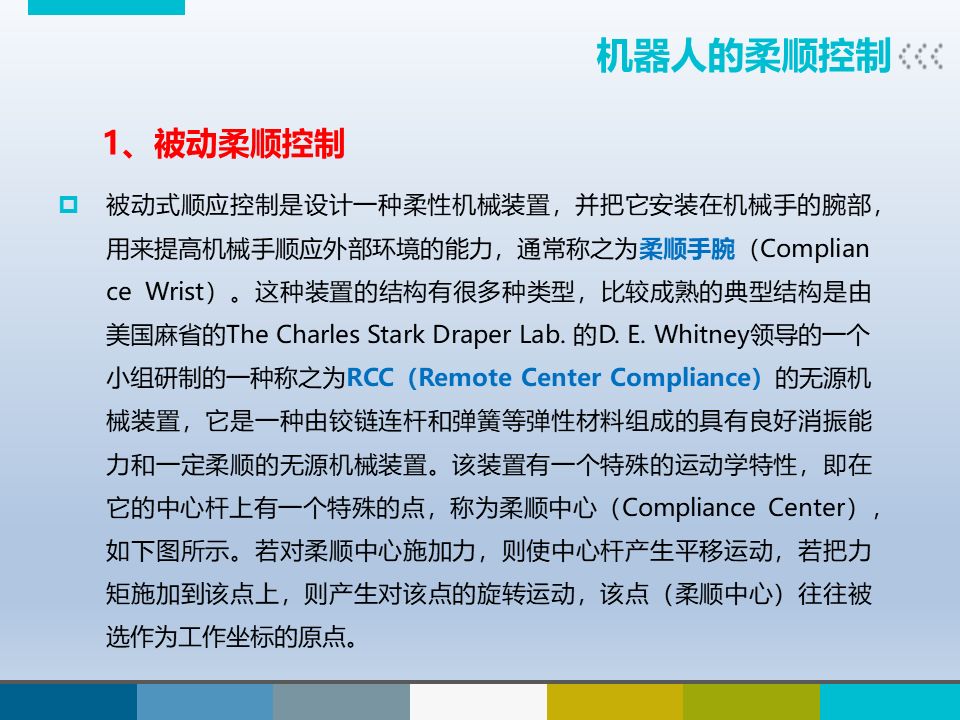 机器人的柔顺控制

1、被动柔顺控制

被动式顺应控制是设计一种柔性机械装置，并把它安装在机械手的腕部，用来提高机械手顺应外部环境的能力，通常称之为柔顺手腕（Compliance Wrist）。这种装置的结构有很多种类型，比较成熟的典型结构是由美国麻省的The Charles Stark Draper Lab. 的D. E. Whitney领导的一个小组研制的一种称之为RCC（Remote Center Compliance）的无源机械装置，它是一种由铰链连杆和弹簧等弹性材料组成的具有良好消振能力和一定柔顺的无源机械装置。该装置有一个特殊的运动学特性，即在它的中心杆上有一个特殊的点，称为柔顺中心（Compliance Center），如下图所示。若对柔顺中心施加力，则使中心杆产生平移运动，若把力矩施加到该点上，则产生对该点的旋转运动，该点（柔顺中心）往往被选作为工作坐标的原点。